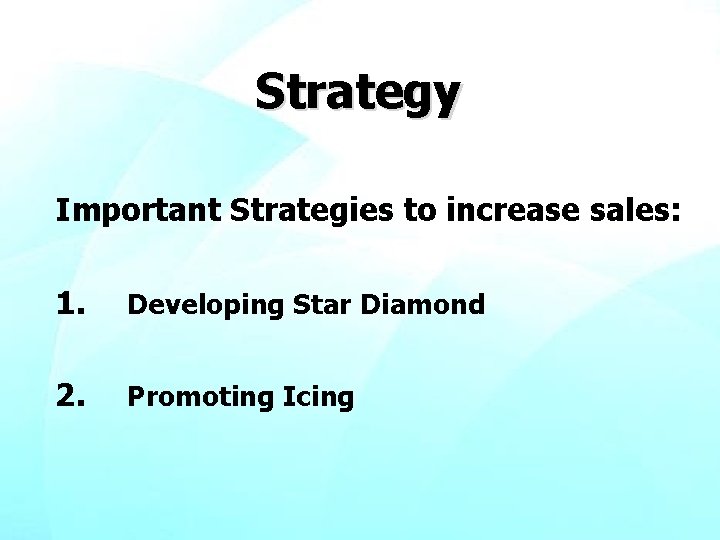 Strategy

Important Strategies to increase sales:

1. Developing Star Diamond

2. Promoting Icing